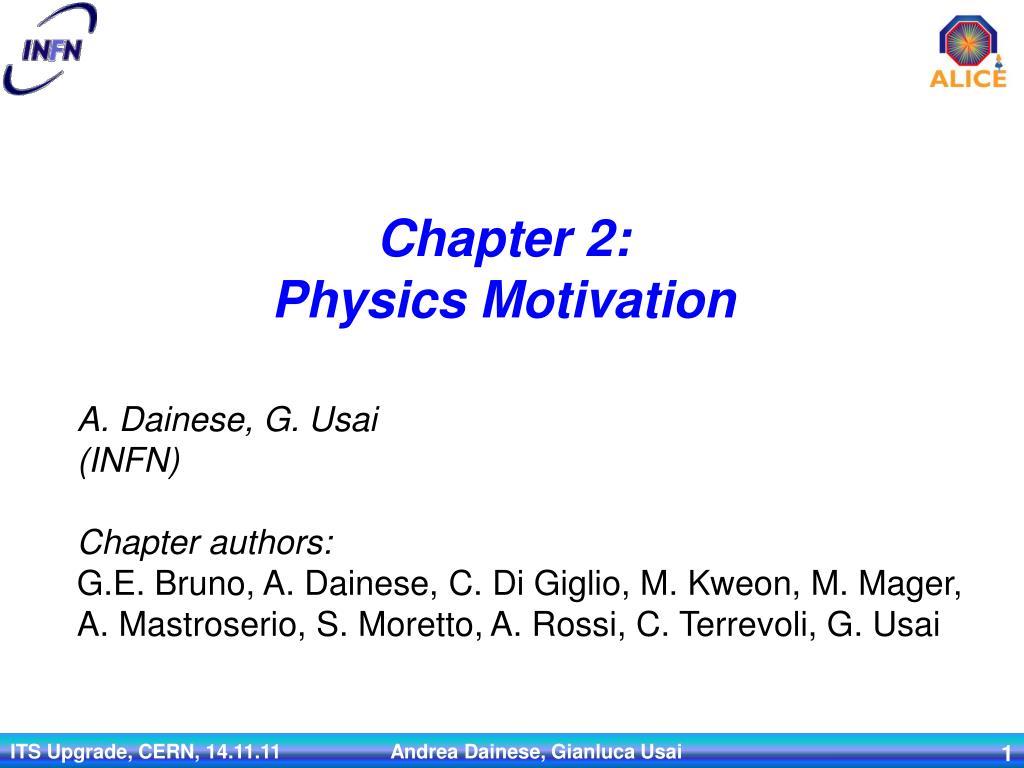 INFN

ALICE

Chapter 2:
Physics Motivation

A. Dainese, G. Usai
(INFN)

Chapter authors:
G.E. Bruno, A. Dainese, C. Di Giglio, M. Kweon, M. Mager, A. Mastroserio, S. Moretto, A. Rossi, C. Terrevoli, G. Usai

ITS Upgrade, CERN, 14.11.11 Andrea Dainese, Gianluca Usai 1